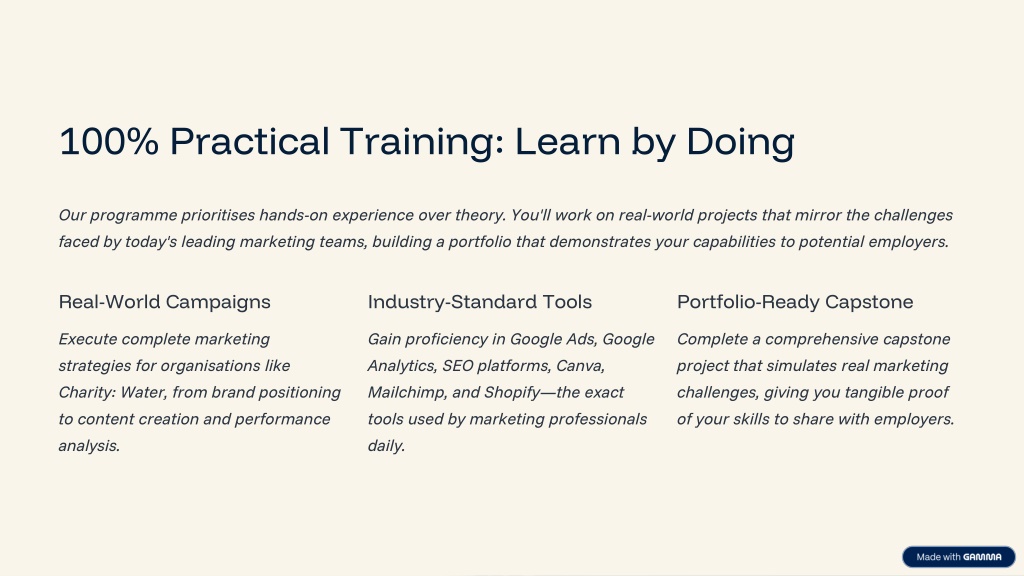 100% Practical Training: Learn by Doing

Our programme prioritises hands-on experience over theory. You'll work on real-world projects that mirror the challenges faced by today's leading marketing teams, building a portfolio that demonstrates your capabilities to potential employers.

Real-World Campaigns

Execute complete marketing strategies for organisations like Charity: Water, from brand positioning to content creation and performance analysis.

Industry-Standard Tools

Gain proficiency in Google Ads, Google Analytics, SEO platforms, Canva, Mailchimp, and Shopify—the exact tools used by marketing professionals daily.

Portfolio-Ready Capstone

Complete a comprehensive capstone project that simulates real marketing challenges, giving you tangible proof of your skills to share with employers.

Made with GAMMA